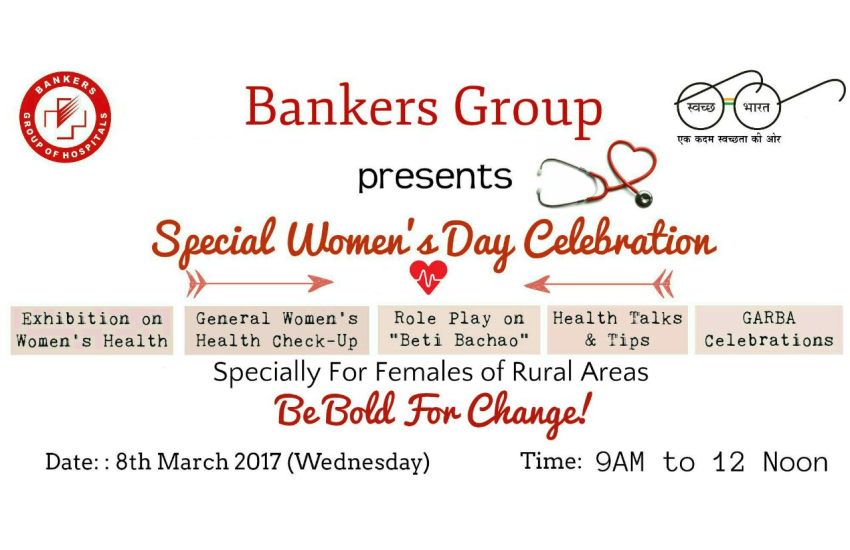 BANKERS GROUP OF HOSPITALS

Bankers Group

स्वच्छ भारत
एक कदम स्वच्छता की ओर

presents

Special Women's Day Celebration

Exhibition on Women's Health

General Women's Health Check-Up

Role Play on "Beti Bachao"

Health Talks & Tips

GARBA Celebrations

Specially For Females of Rural Areas

Be Bold For Change!

Date: : 8th March 2017 (Wednesday)

Time: 9AM to 12 Noon